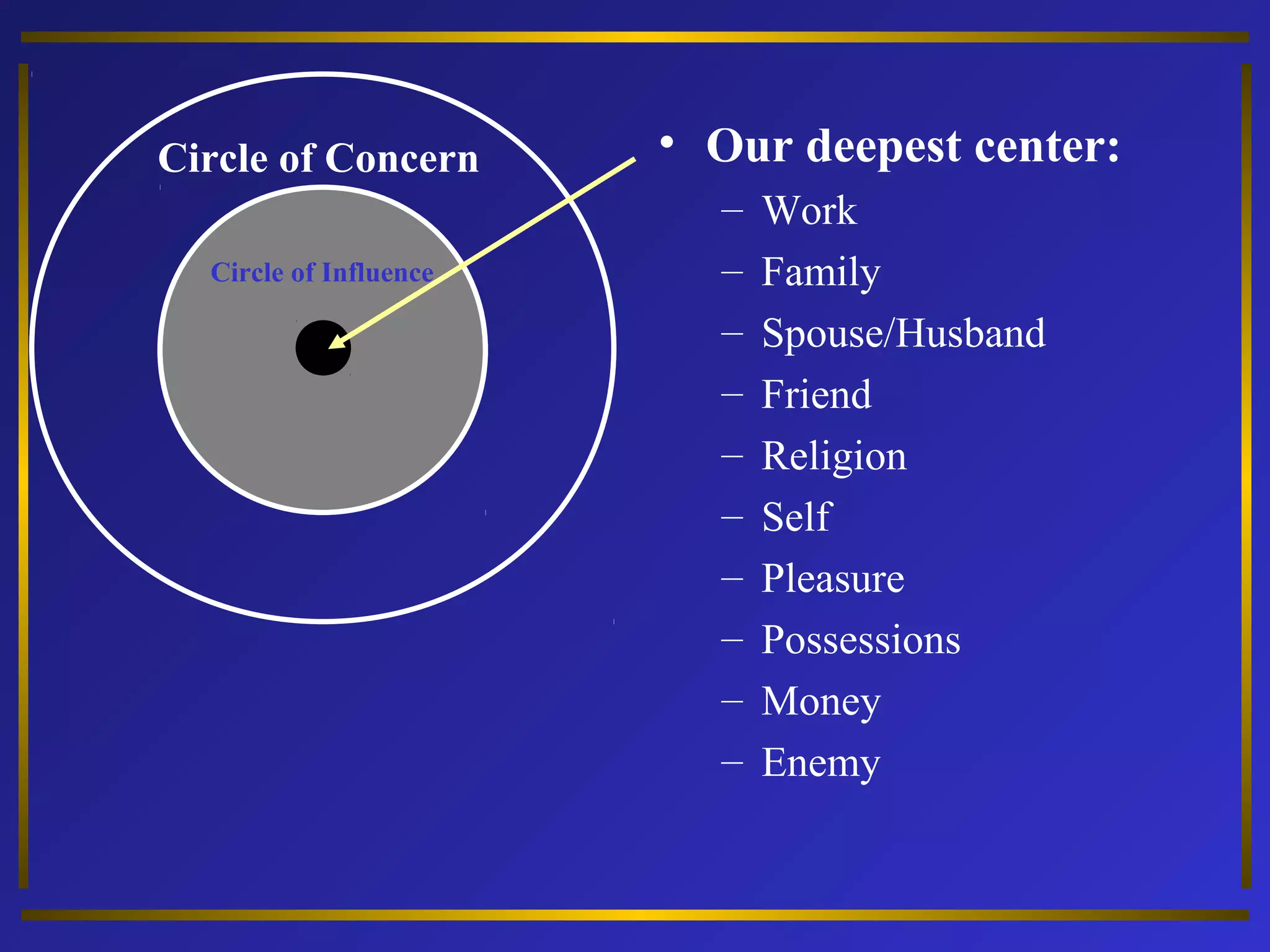 Circle of Concern

Circle of Influence

• Our deepest center:
– Work
– Family
– Spouse/Husband
– Friend
– Religion
– Self
– Pleasure
– Possessions
– Money
– Enemy